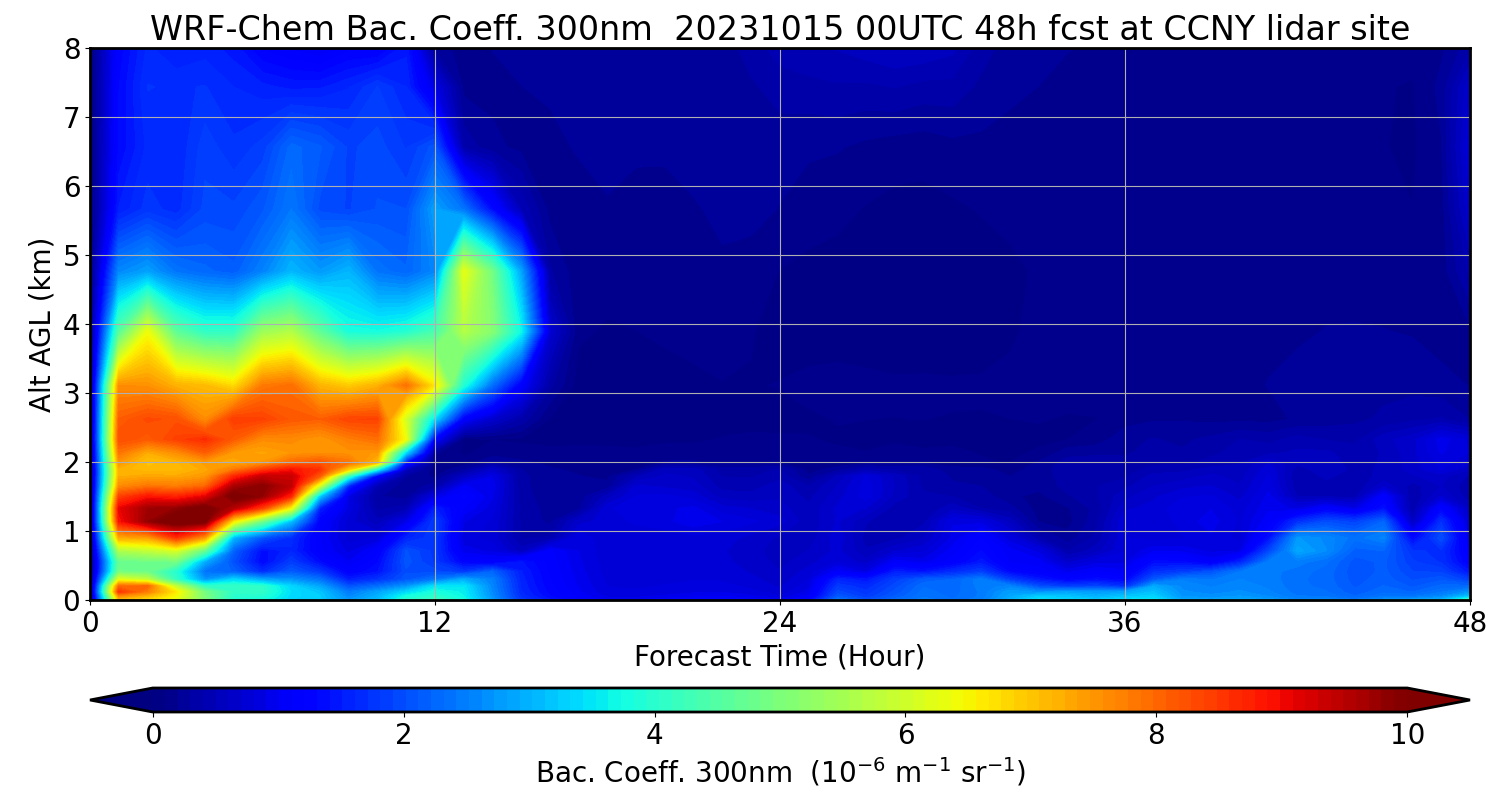 WRF-Chem Bac. Coeff. 300nm 20231015 00UTC 48h fcst at CCNY lidar site

Alt AGL (km)

8
7
6
5
4
3
2
1
0

0 12 24 36 48

Forecast Time (Hour)

0 2 4 6 8 10

Bac. Coeff. 300nm ($10^{-6}$ $m^{-1}$ $sr^{-1}$)